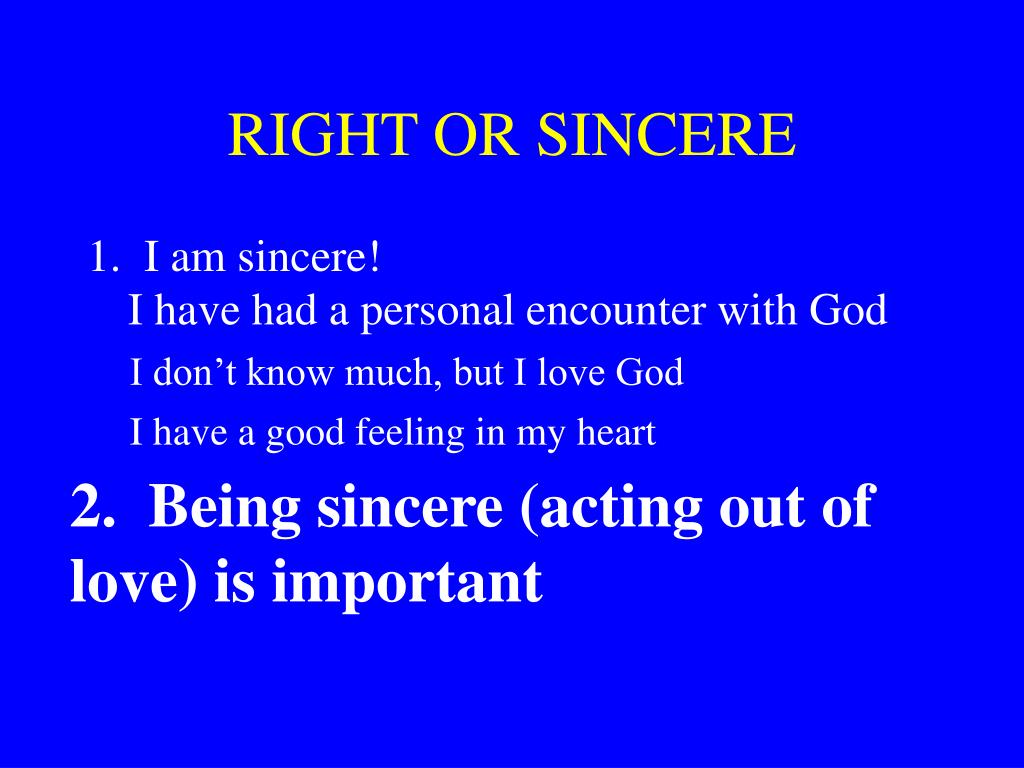 RIGHT OR SINCERE

1. I am sincere!
I have had a personal encounter with God
I don’t know much, but I love God
I have a good feeling in my heart

2. Being sincere (acting out of love) is important